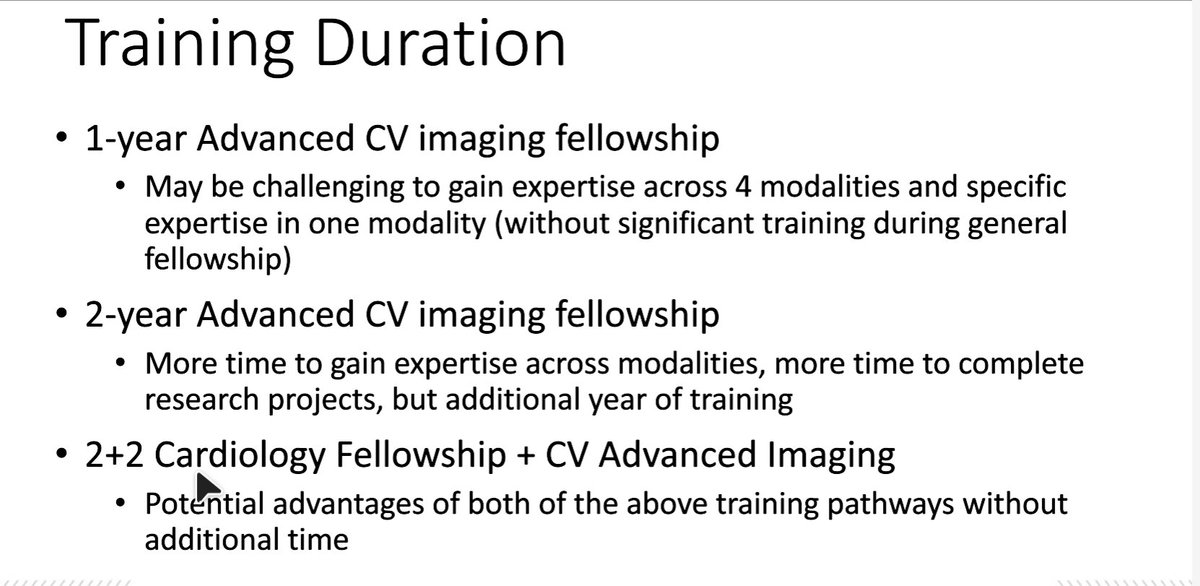 Training Duration

• 1-year Advanced CV imaging fellowship
  • May be challenging to gain expertise across 4 modalities and specific expertise in one modality (without significant training during general fellowship)

• 2-year Advanced CV imaging fellowship
  • More time to gain expertise across modalities, more time to complete research projects, but additional year of training

• 2+2 Cardiology Fellowship + CV Advanced Imaging
  • Potential advantages of both of the above training pathways without additional time